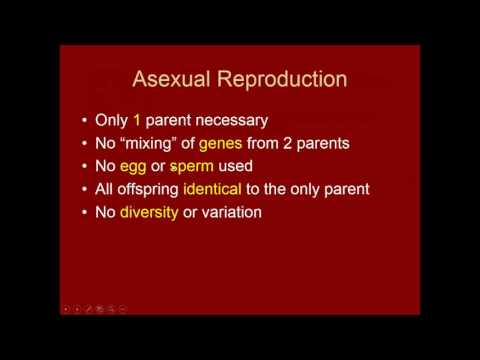 Asexual Reproduction

• Only 1 parent necessary
• No “mixing” of genes from 2 parents
• No egg or sperm used
• All offspring identical to the only parent
• No diversity or variation